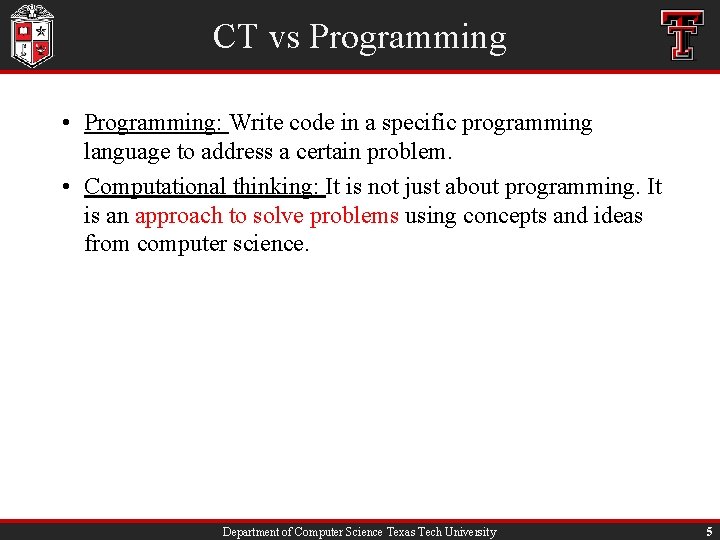 CT vs Programming

• Programming: Write code in a specific programming language to address a certain problem.

• Computational thinking: It is not just about programming. It is an approach to solve problems using concepts and ideas from computer science.

Department of Computer Science Texas Tech University

5